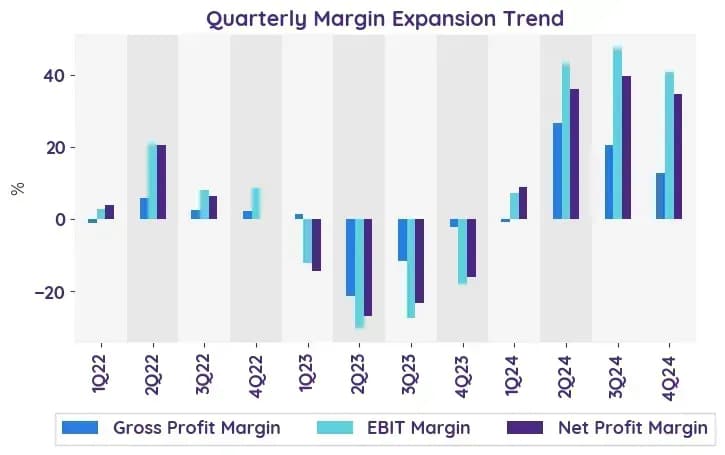 Quarterly Margin Expansion Trend

%

40
20
0
−20

1Q22
2Q22
3Q22
4Q22
1Q23
2Q23
3Q23
4Q23
1Q24
2Q24
3Q24
4Q24

Gross Profit Margin
EBIT Margin
Net Profit Margin